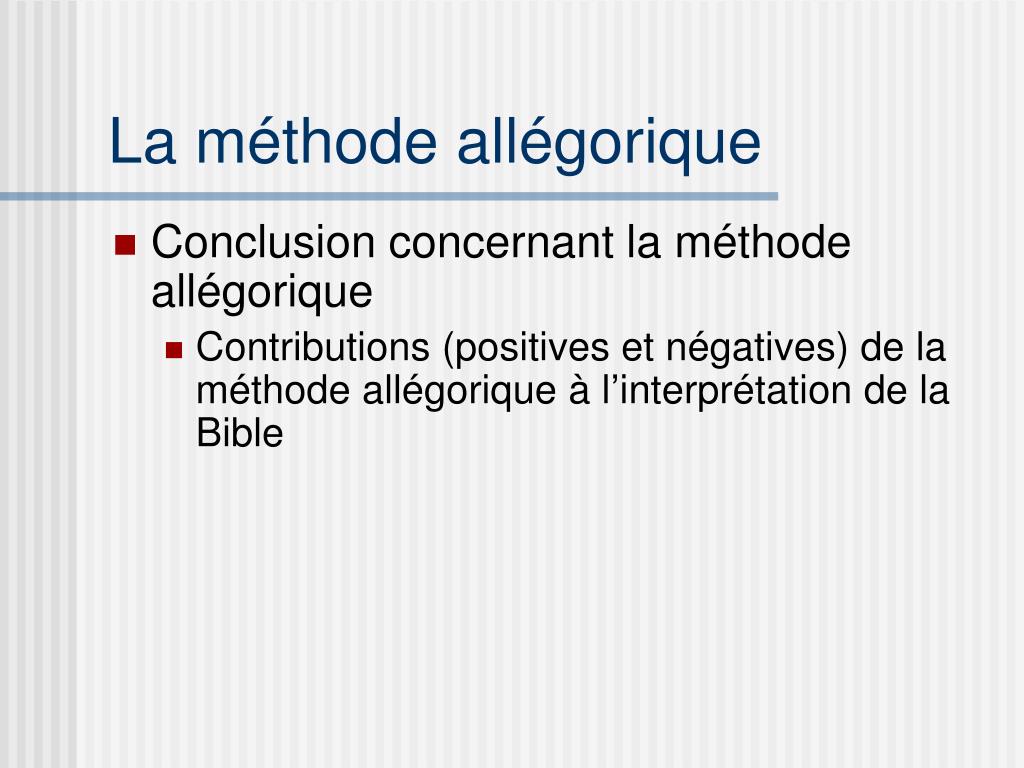 La méthode allégorique

Conclusion concernant la méthode allégorique

Contributions (positives et négatives) de la méthode allégorique à l’interprétation de la Bible